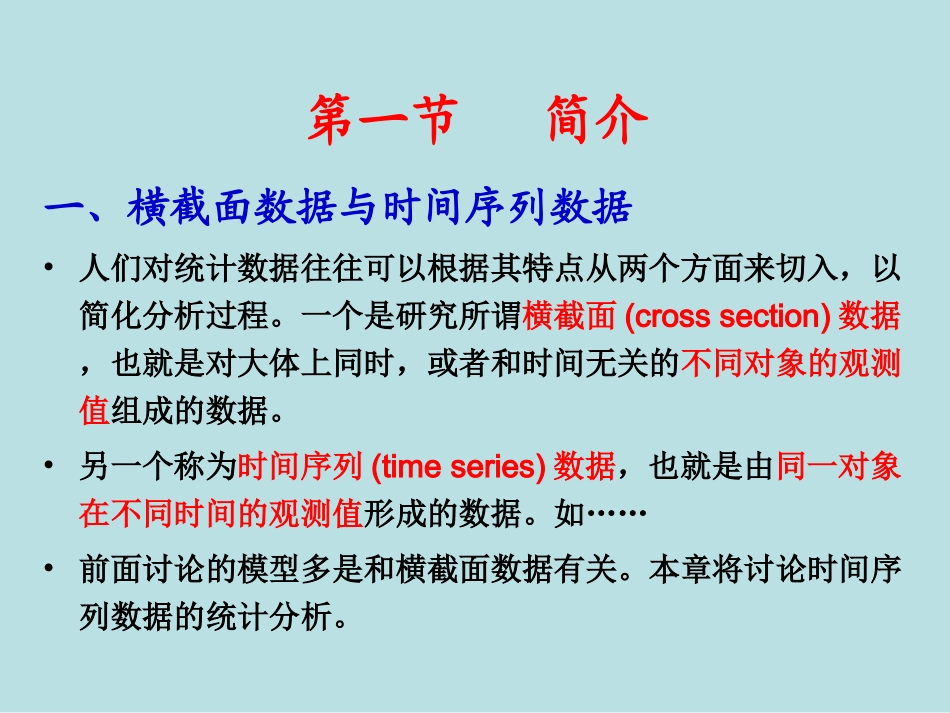 第一节　　简介

一、横截面数据与时间序列数据

• 人们对统计数据往往可以根据其特点从两个方面来切入，以简化分析过程。一个是研究所谓横截面 (cross section) 数据，也就是对大体上同时，或者和时间无关的不同对象的观测值组成的数据。

• 另一个称为时间序列 (time series) 数据，也就是由同一对象在不同时间的观测值形成的数据。如……

• 前面讨论的模型多是和横截面数据有关。本章将讨论时间序列数据的统计分析。